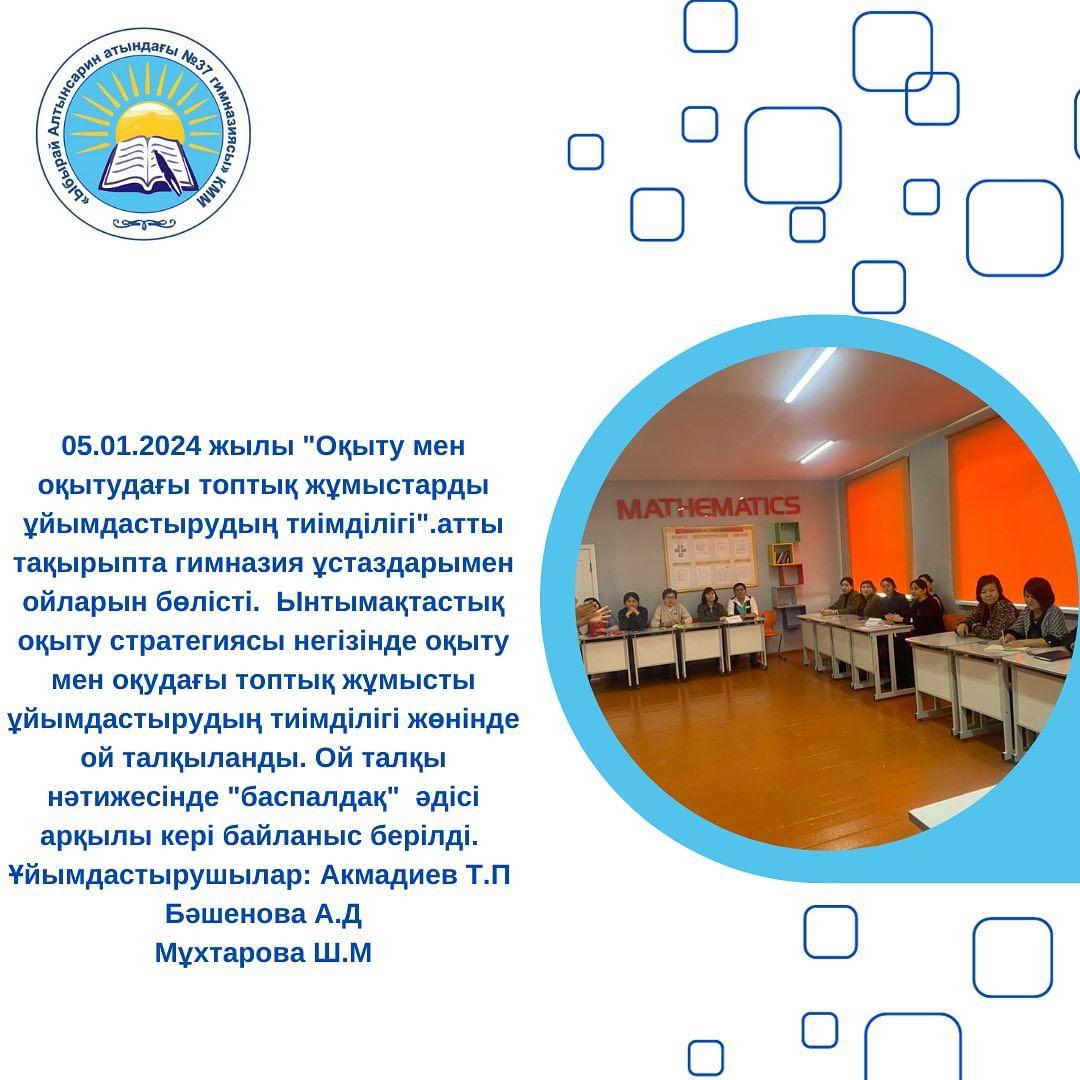 «Ыбырай Алтынсарин атындағы №37 гимназиясы» КММ

05.01.2024 жылы "Оқыту мен оқытудағы топтық жұмыстарды ұйымдастырудың тиімділігі".атты тақырыпта гимназия ұстаздарымен ойларын бөлісті. Ынтымақтастық оқыту стратегиясы негізінде оқыту мен оқудағы топтық жұмысты ұйымдастырудың тиімділігі жөнінде ой талқыланды. Ой талқы нәтижесінде "баспалдақ" әдісі арқылы кері байланыс берілді.
Ұйымдастырушылар: Акмадиев Т.П
Бәшенова А.Д
Мұхтарова Ш.М

MATHEMATICS